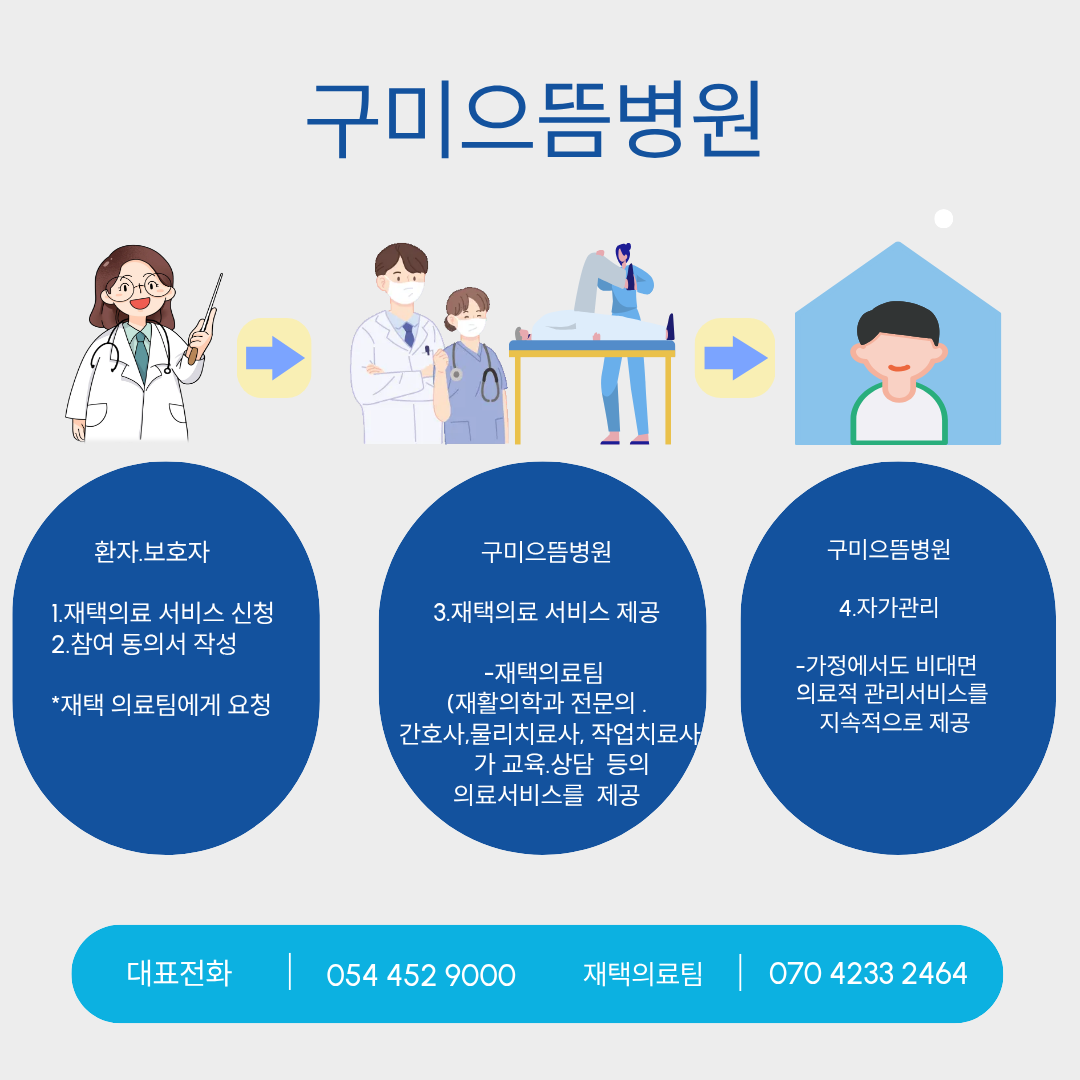 구미으뜸병원

환자.보호자

1.재택의료 서비스 신청
2.참여 동의서 작성

*재택 의료팀에게 요청

구미으뜸병원

3.재택의료 서비스 제공

-재택의료팀
(재활의학과 전문의 .
간호사,물리치료사, 작업치료사
가 교육.상담 등의
의료서비스를 제공

구미으뜸병원

4.자가관리

-가정에서도 비대면
의료적 관리서비스를
지속적으로 제공

대표전화 | 054 452 9000 재택의료팀 | 070 4233 2464